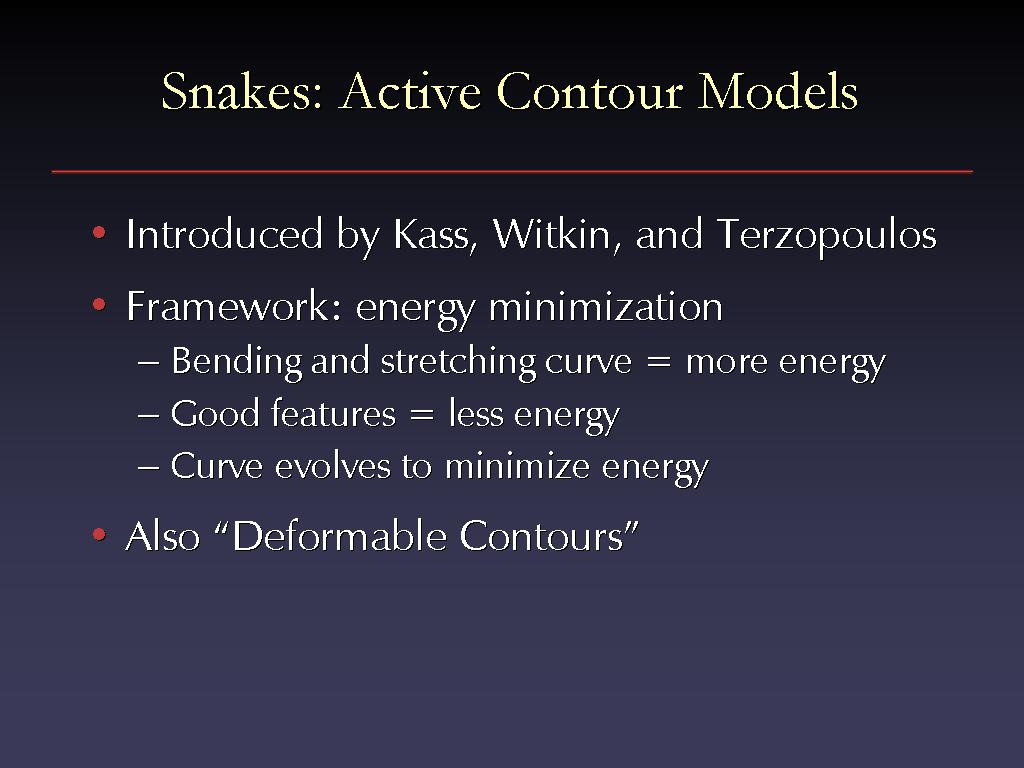 Snakes: Active Contour Models

• Introduced by Kass, Witkin, and Terzopoulos

• Framework: energy minimization
– Bending and stretching curve = more energy
– Good features = less energy
– Curve evolves to minimize energy

• Also “Deformable Contours”